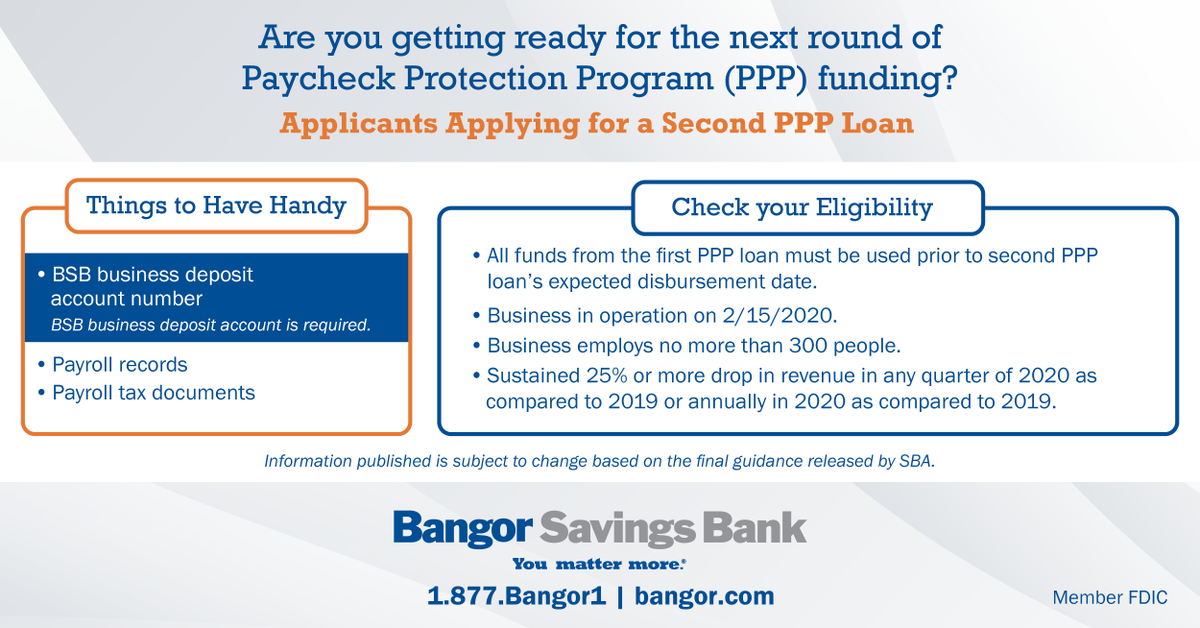 Are you getting ready for the next round of Paycheck Protection Program (PPP) funding?

Applicants Applying for a Second PPP Loan

Things to Have Handy

• BSB business deposit account number
BSB business deposit account is required.

• Payroll records
• Payroll tax documents

Check your Eligibility

• All funds from the first PPP loan must be used prior to second PPP loan's expected disbursement date.
• Business in operation on 2/15/2020.
• Business employs no more than 300 people.
• Sustained 25% or more drop in revenue in any quarter of 2020 as compared to 2019 or annually in 2020 as compared to 2019.

Information published is subject to change based on the final guidance released by SBA.

Bangor Savings Bank
You matter more.®

1.877.Bangor1 | bangor.com

Member FDIC